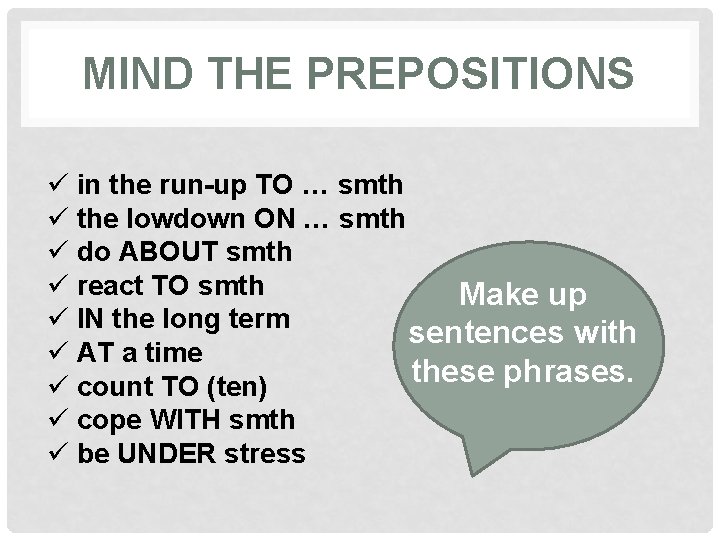 MIND THE PREPOSITIONS

✓ in the run-up TO … smth
✓ the lowdown ON … smth
✓ do ABOUT smth
✓ react TO smth
✓ IN the long term
✓ AT a time
✓ count TO (ten)
✓ cope WITH smth
✓ be UNDER stress

Make up sentences with these phrases.